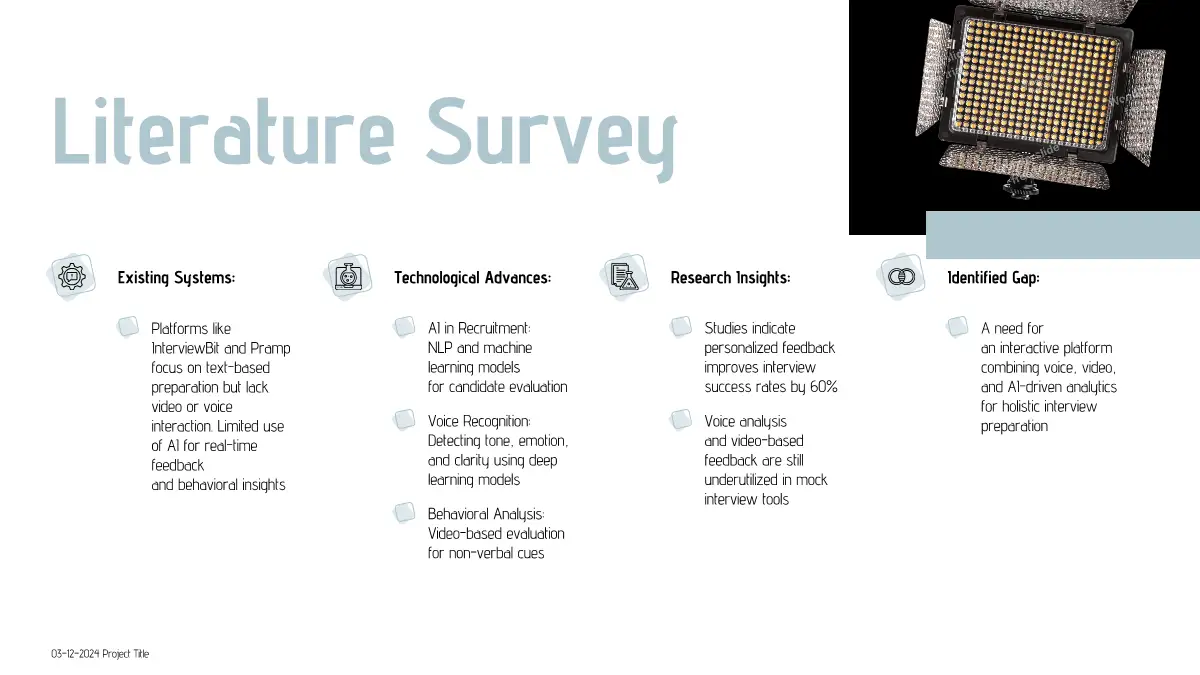 Literature Survey

Existing Systems:

Platforms like InterviewBit and Pramp focus on text-based preparation but lack video or voice interaction. Limited use of AI for real-time feedback and behavioral insights

Technological Advances:

AI in Recruitment: NLP and machine learning models for candidate evaluation

Voice Recognition: Detecting tone, emotion, and clarity using deep learning models

Behavioral Analysis: Video-based evaluation for non-verbal cues

Research Insights:

Studies indicate personalized feedback improves interview success rates by 60%

Voice analysis and video-based feedback are still underutilized in mock interview tools

Identified Gap:

A need for an interactive platform combining voice, video, and AI-driven analytics for holistic interview preparation

03-12-2024 Project Title